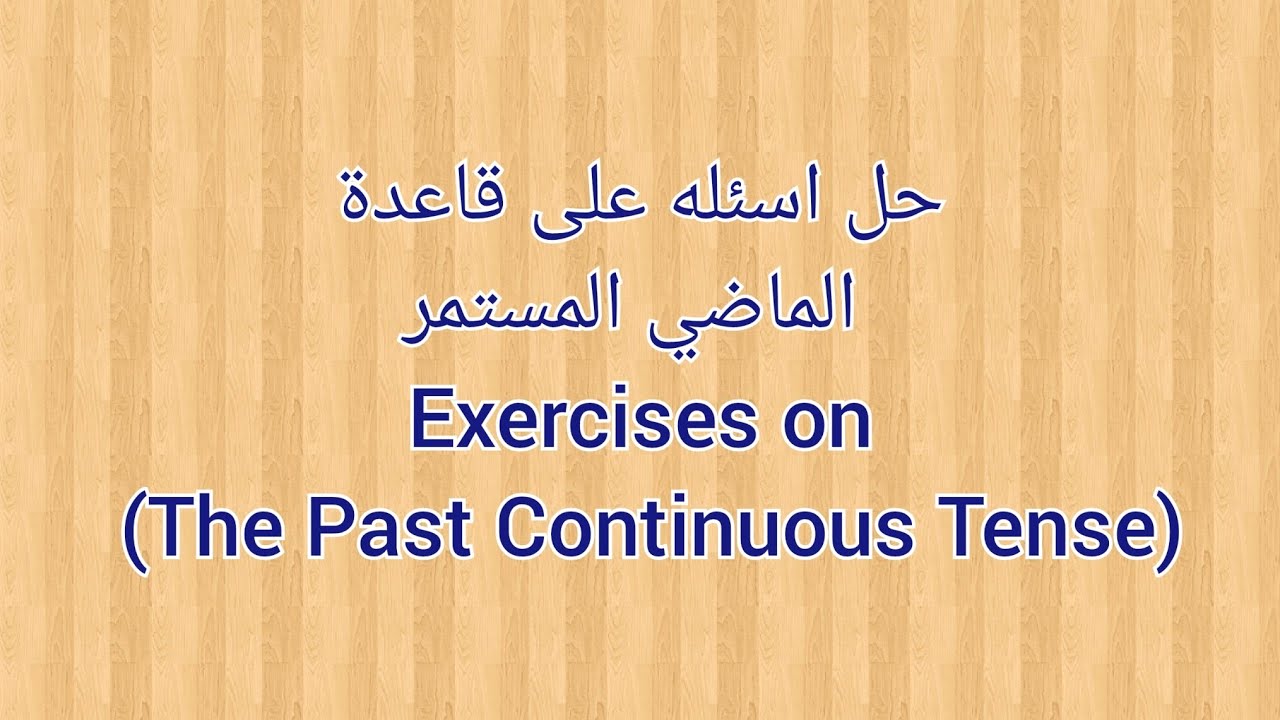 حل اسئله على قاعدة
الماضي المستمر
Exercises on
(The Past Continuous Tense)